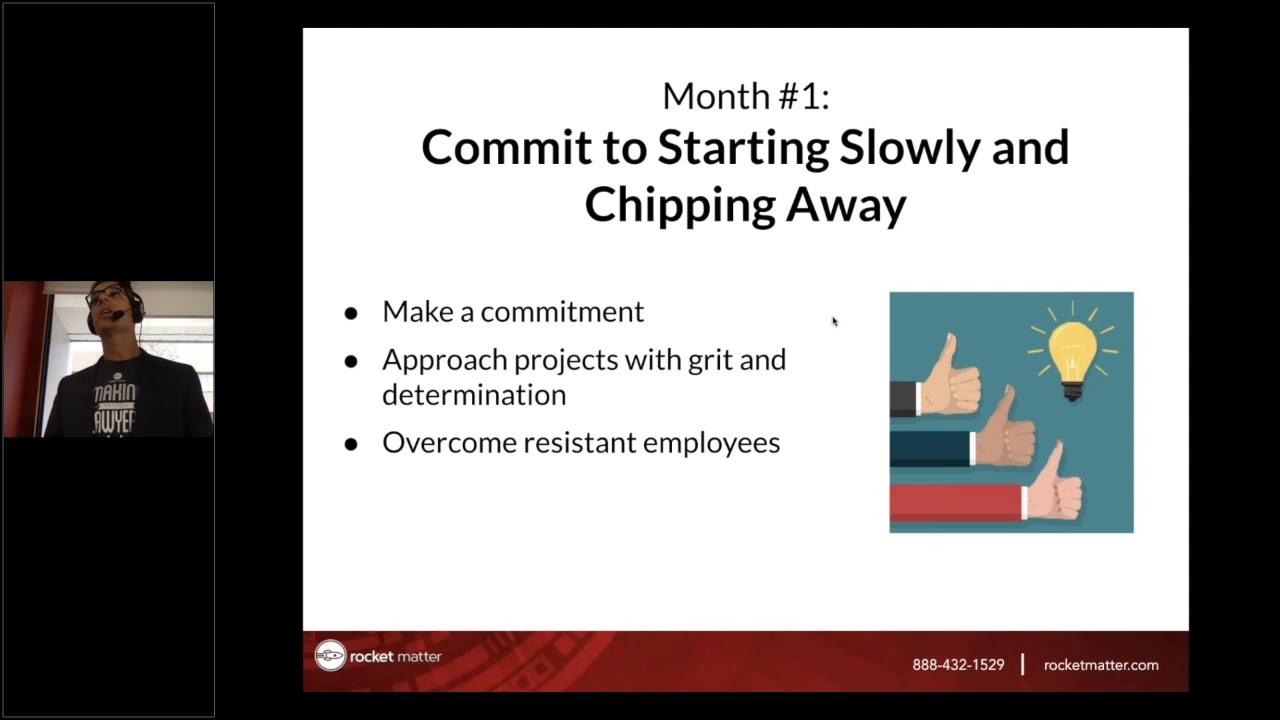 MAKIN
LAWYER

Month #1:
Commit to Starting Slowly and Chipping Away

- Make a commitment
- Approach projects with grit and determination
- Overcome resistant employees

rocket matter

888-432-1529 | rocketmatter.com